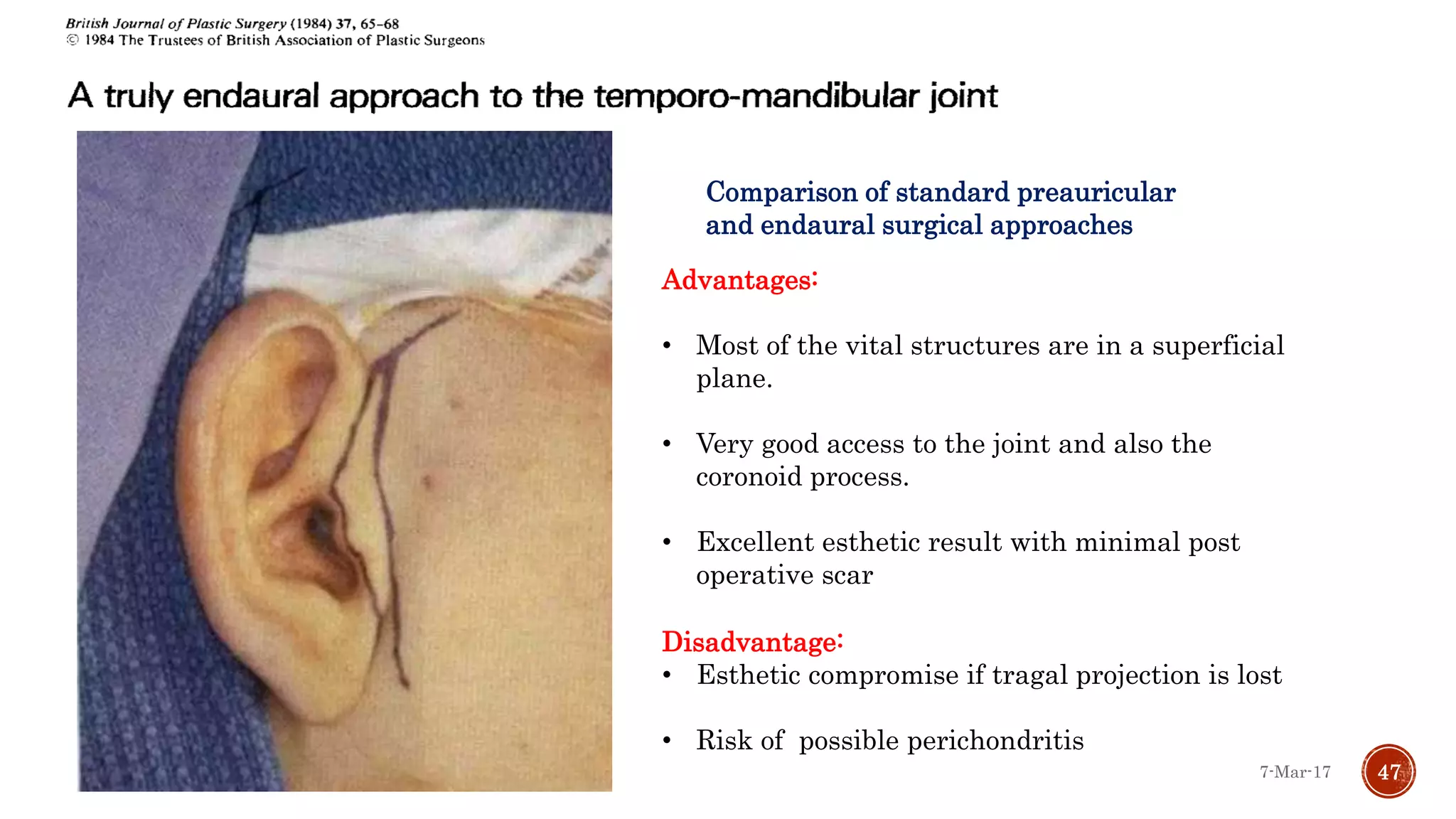 British Journal of Plastic Surgery (1984) 37, 65–68
© 1984 The Trustees of British Association of Plastic Surgeons

A truly endaural approach to the temporo-mandibular joint

Comparison of standard preauricular and endaural surgical approaches

Advantages:

• Most of the vital structures are in a superficial plane.

• Very good access to the joint and also the coronoid process.

• Excellent esthetic result with minimal post operative scar

Disadvantage:
• Esthetic compromise if tragal projection is lost

• Risk of possible perichondritis

7-Mar-17

47